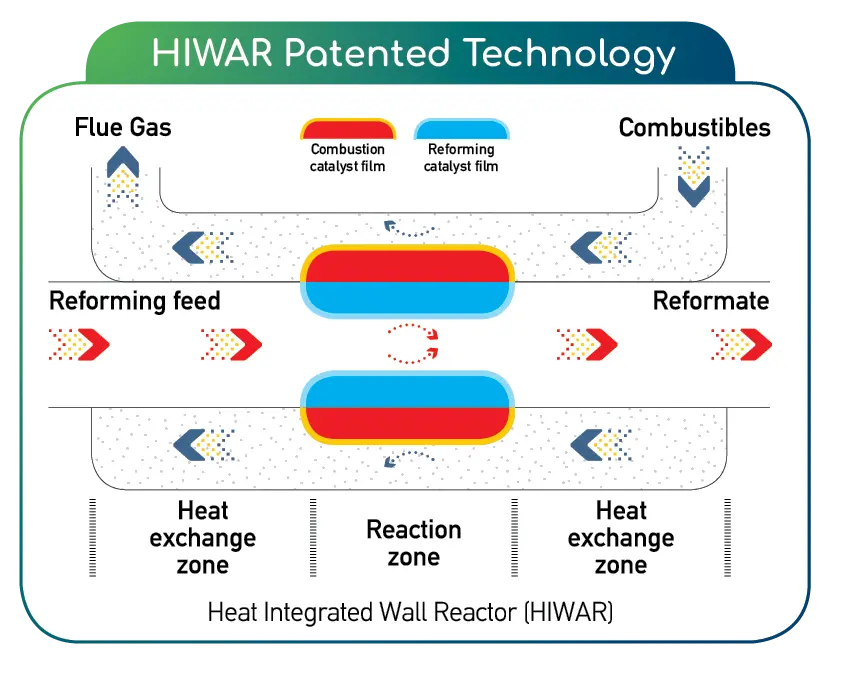 HIWAR Patented Technology

Flue Gas

Combustion catalyst film

Reforming catalyst film

Combustibles

Reforming feed

Reformate

Heat exchange zone

Reaction zone

Heat exchange zone

Heat Integrated Wall Reactor (HIWAR)